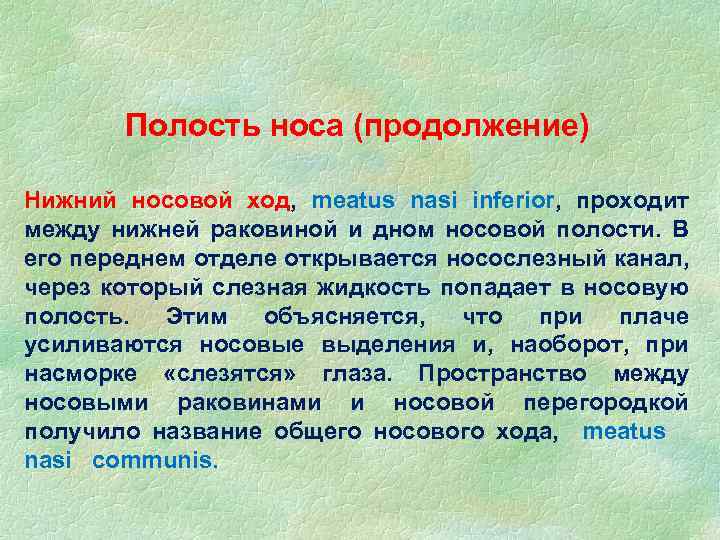 Полость носа (продолжение)

Нижний носовой ход, meatus nasi inferior, проходит между нижней раковиной и дном носовой полости. В его переднем отделе открывается носослезный канал, через который слезная жидкость попадает в носовую полость. Этим объясняется, что при плаче усиливаются носовые выделения и, наоборот, при насморке «слезятся» глаза. Пространство между носовыми раковинами и носовой перегородкой получило название общего носового хода, meatus nasi communis.